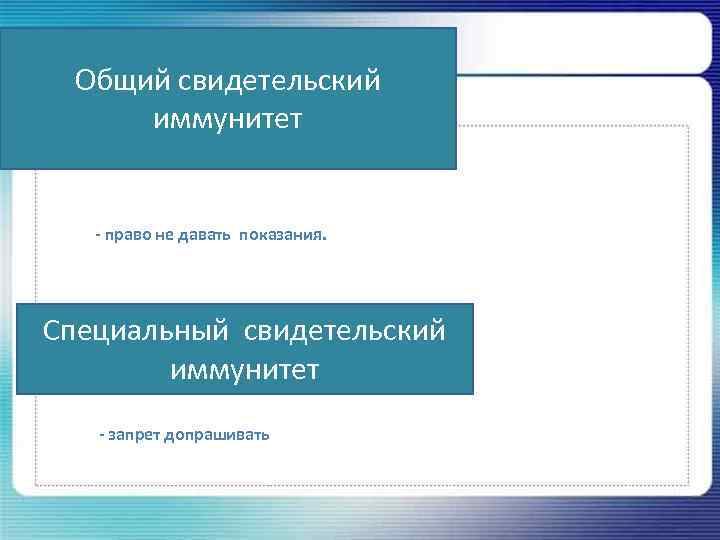 Общий свидетельский иммунитет

- право не давать показания.

Специальный свидетельский иммунитет

- запрет допрашивать